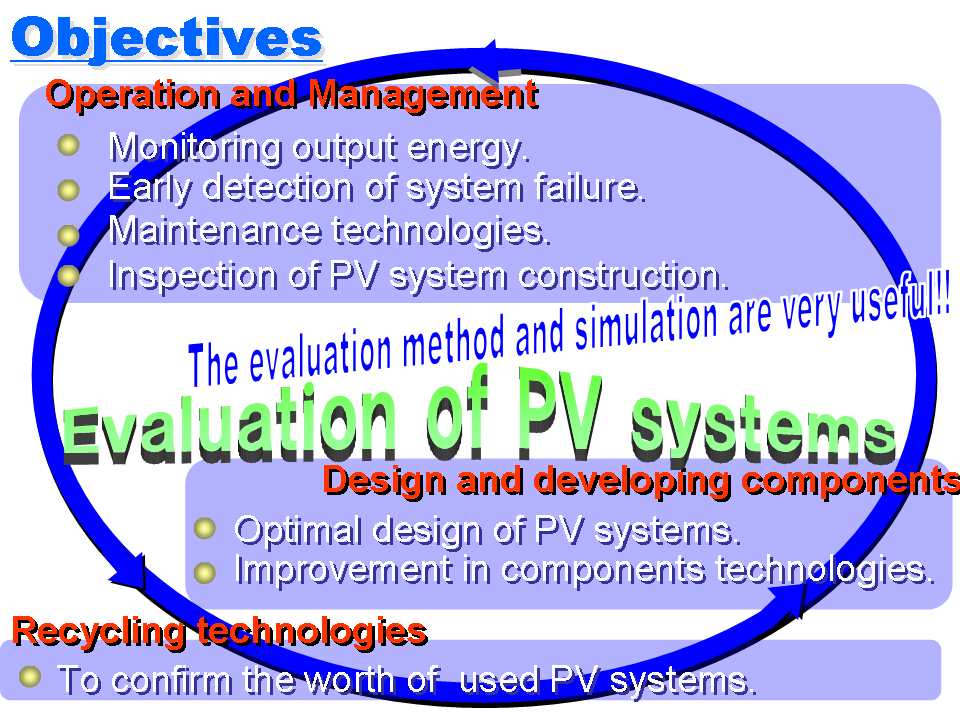 Objectives

Operation and Management

Monitoring output energy.
Early detection of system failure.
Maintenance technologies.
Inspection of PV system construction.

The evaluation method and simulation are very useful!!

Evaluation of PV systems

Design and developing components

Optimal design of PV systems.
Improvement in components technologies.

Recycling technologies

To confirm the worth of used PV systems.